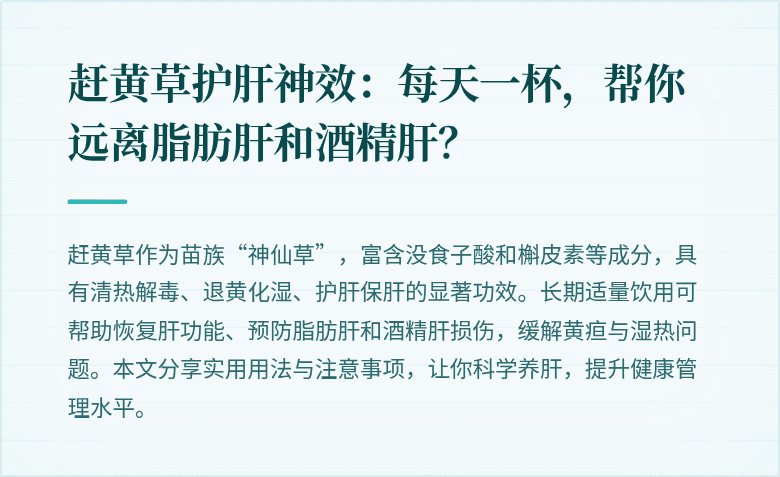 赶黄草护肝神效：每天一杯，帮你远离脂肪肝和酒精肝？

赶黄草作为苗族“神仙草”，富含没食子酸和槲皮素等成分，具有清热解毒、退黄化湿、护肝保肝的显著功效。长期适量饮用可帮助恢复肝功能、预防脂肪肝和酒精肝损伤，缓解黄疸与湿热问题。本文分享实用用法与注意事项，让你科学养肝，提升健康管理水平。